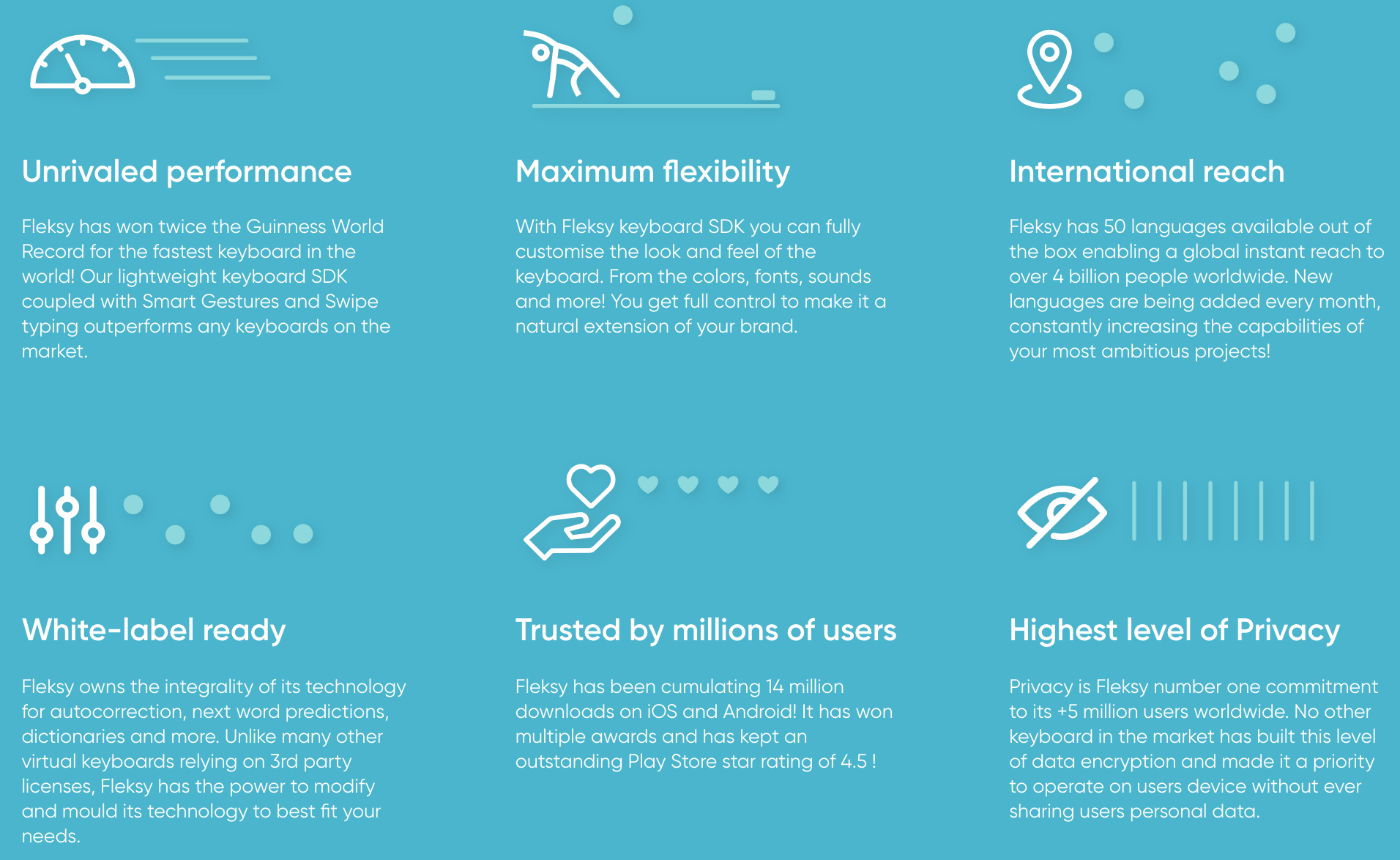 Unrivaled performance

Fleksy has won twice the Guinness World Record for the fastest keyboard in the world! Our lightweight keyboard SDK coupled with Smart Gestures and Swipe typing outperforms any keyboards on the market.

Maximum flexibility

With Fleksy keyboard SDK you can fully customise the look and feel of the keyboard. From the colors, fonts, sounds and more! You get full control to make it a natural extension of your brand.

International reach

Fleksy has 50 languages available out of the box enabling a global instant reach to over 4 billion people worldwide. New languages are being added every month, constantly increasing the capabilities of your most ambitious projects!

White-label ready

Fleksy owns the integrality of its technology for autocorrection, next word predictions, dictionaries and more. Unlike many other virtual keyboards relying on 3rd party licenses, Fleksy has the power to modify and mould its technology to best fit your needs.

Trusted by millions of users

Fleksy has been cumulating 14 million downloads on iOS and Android! It has won multiple awards and has kept an outstanding Play Store star rating of 4.5 !

Highest level of Privacy

Privacy is Fleksy number one commitment to its +5 million users worldwide. No other keyboard in the market has built this level of data encryption and made it a priority to operate on users device without ever sharing users personal data.